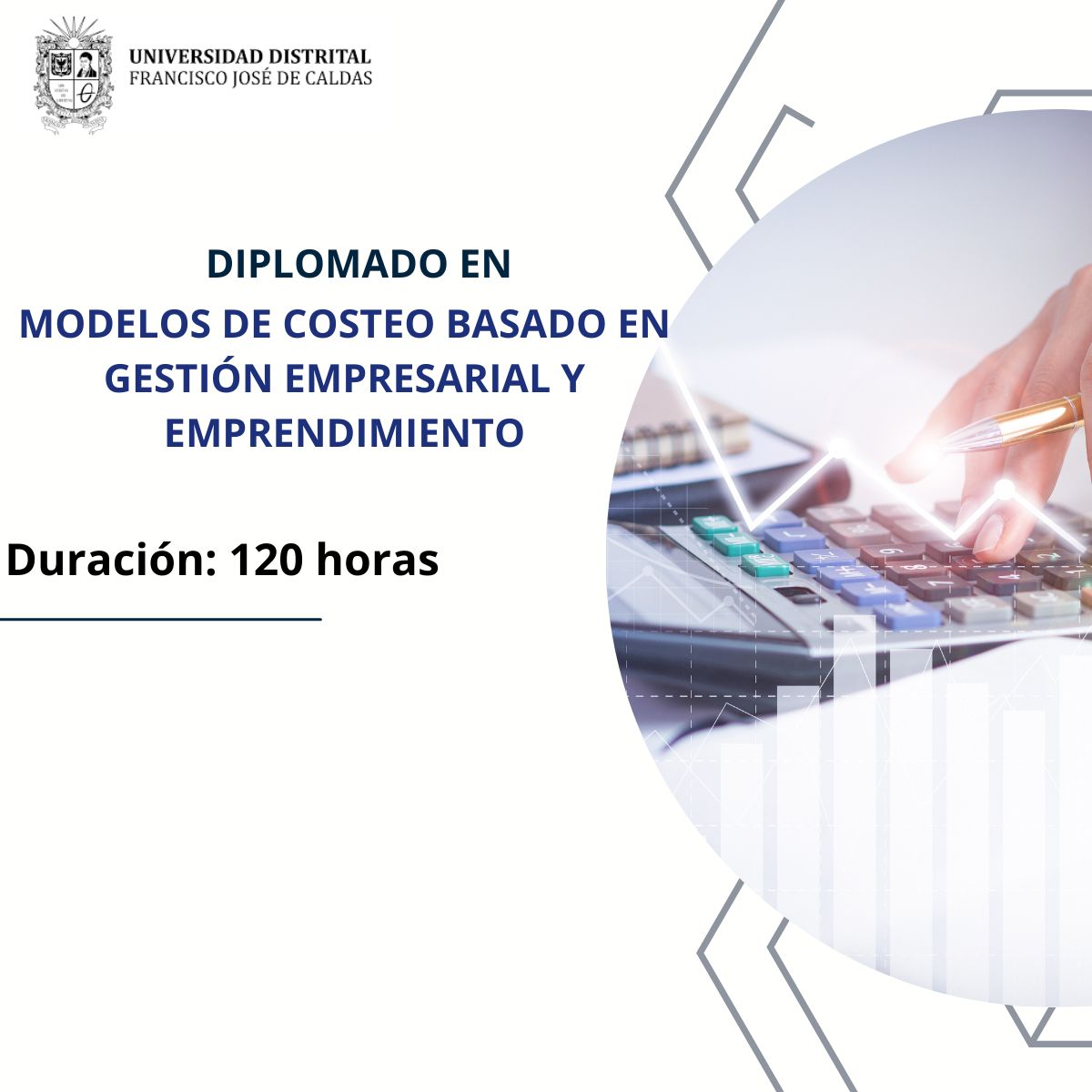 UNIVERSIDAD DISTRITAL
FRANCISCO JOSÉ DE CALDAS

DIPLOMADO EN
MODELOS DE COSTEO BASADO EN GESTIÓN EMPRESARIAL Y EMPRENDIMIENTO

Duración: 120 horas